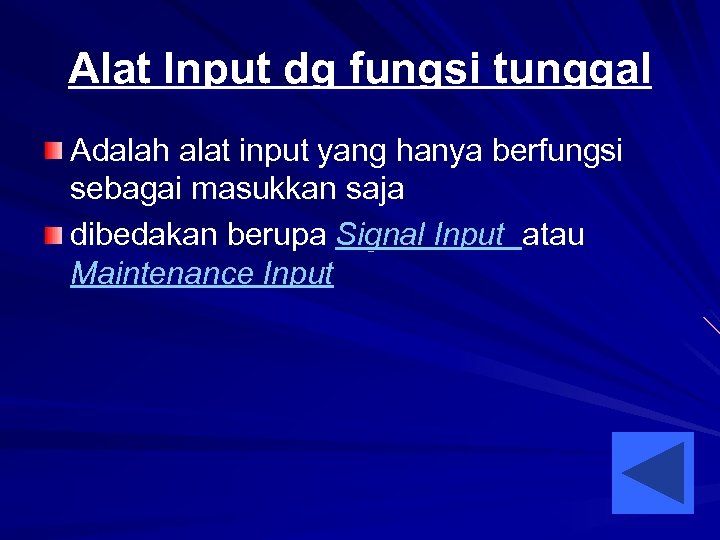 Alat Input dg fungsi tunggal

Adalah alat input yang hanya berfungsi sebagai masukkan saja

dibedakan berupa Signal Input atau Maintenance Input